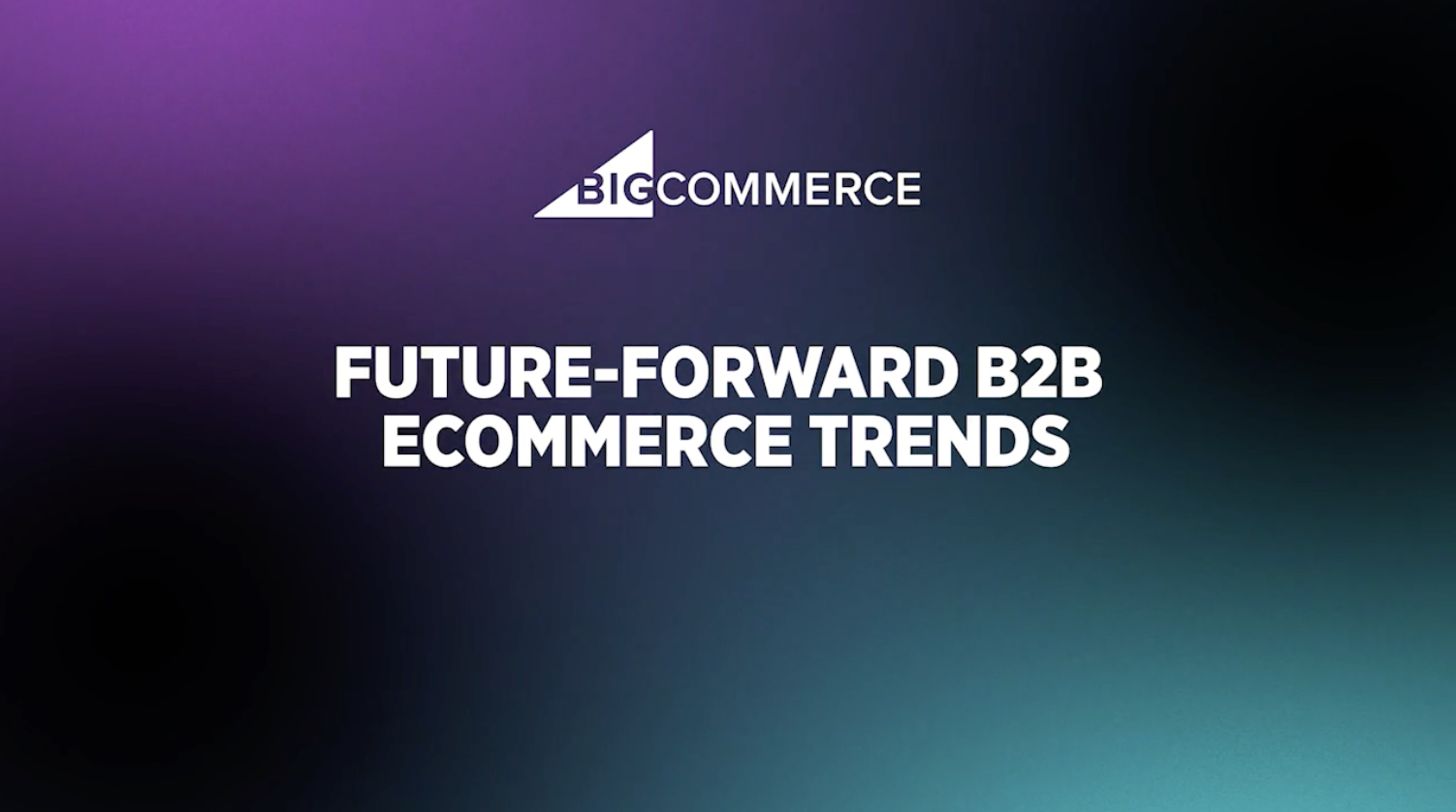 BIGCOMMERCE

FUTURE-FORWARD B2B ECOMMERCE TRENDS